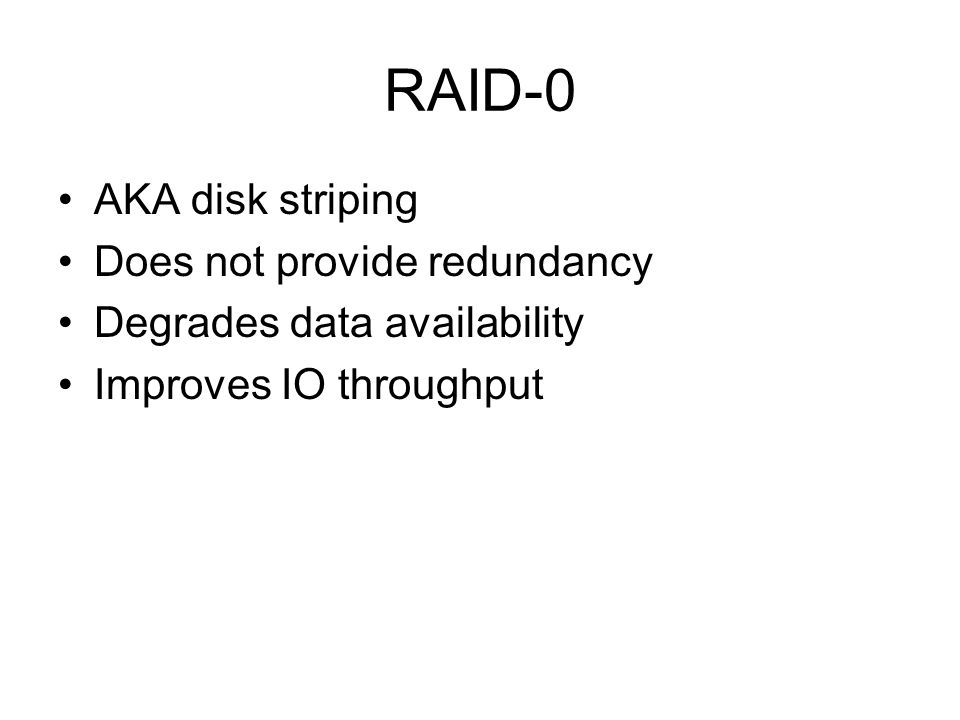 RAID-0

• AKA disk striping
• Does not provide redundancy
• Degrades data availability
• Improves IO throughput